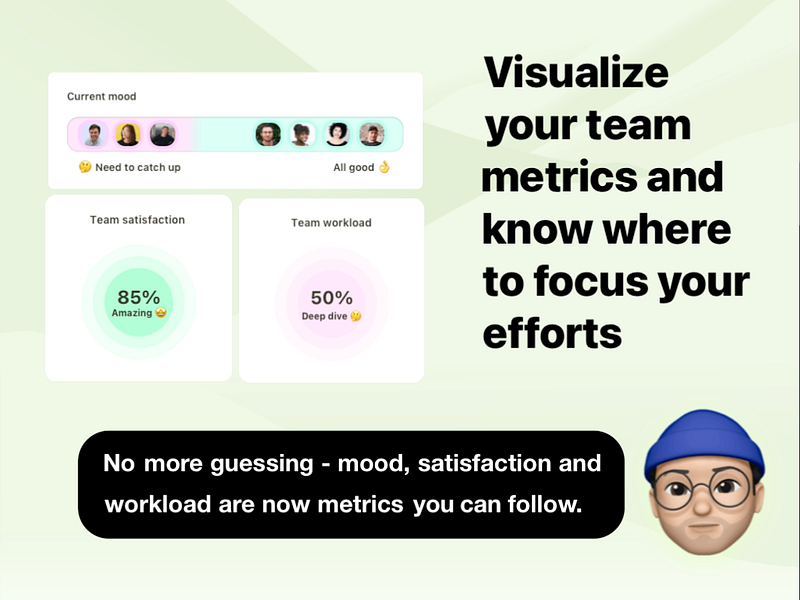 Current mood

🤔 Need to catch up

All good 👌

Team satisfaction

85%
Amazing 🤩

Team workload

50%
Deep dive 🤔

Visualize your team metrics and know where to focus your efforts

No more guessing - mood, satisfaction and workload are now metrics you can follow.